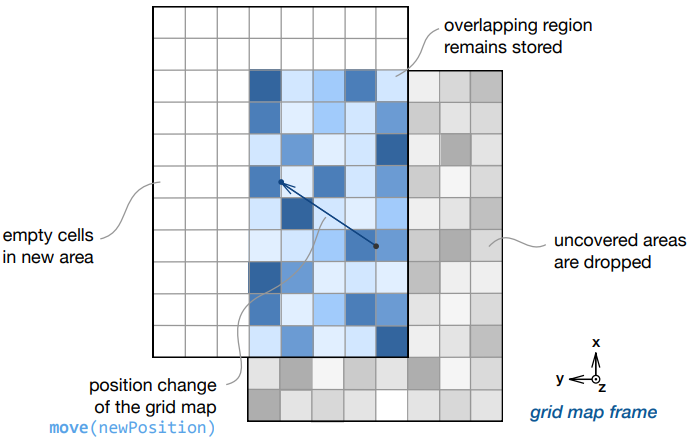 overlapping region remains stored

empty cells in new area

uncovered areas are dropped

position change of the grid map
move(newPosition)

x
y
z
grid map frame